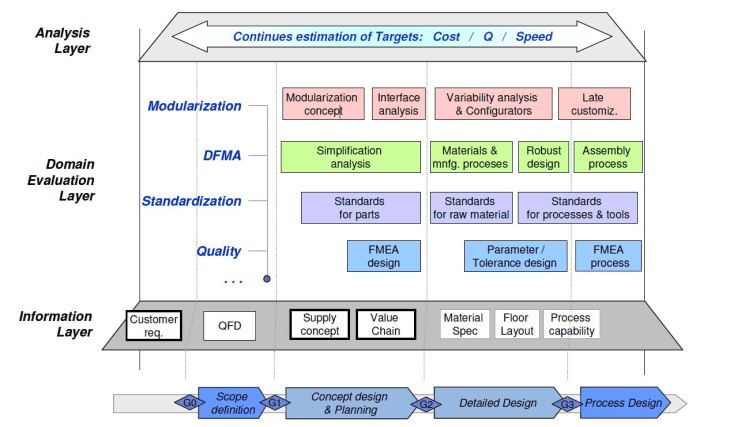 Analysis Layer

Continues estimation of Targets: Cost / Q / Speed

Domain Evaluation Layer

Modularization

Modularization concept

Interface analysis

Variability analysis & Configurators

Late customiz.

DFMA

Simplification analysis

Materials & mnfg. proceses

Robust design

Assembly process

Standardization

Standards for parts

Standards for raw material

Standards for processes & tools

Quality

FMEA design

Parameter / Tolerance design

FMEA process

. . .

Information Layer

Customer req.

QFD

Supply concept

Value Chain

Material Spec

Floor Layout

Process capability

G0

Scope definition

G1

Concept design & Planning

G2

Detailed Design

G3

Process Design